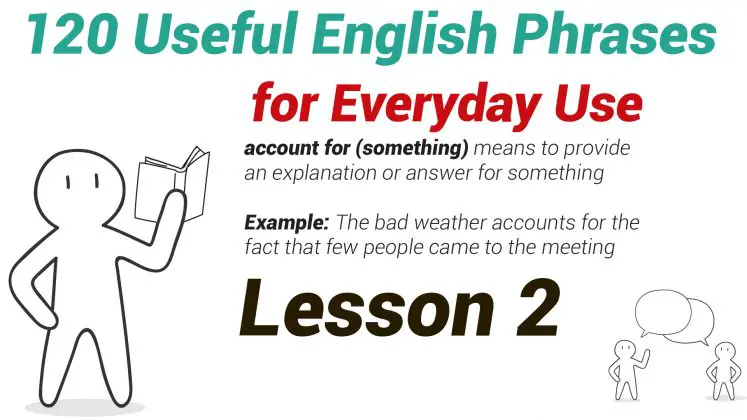 120 Useful English Phrases

for Everyday Use

account for (something) means to provide an explanation or answer for something

Example: The bad weather accounts for the fact that few people came to the meeting

Lesson 2